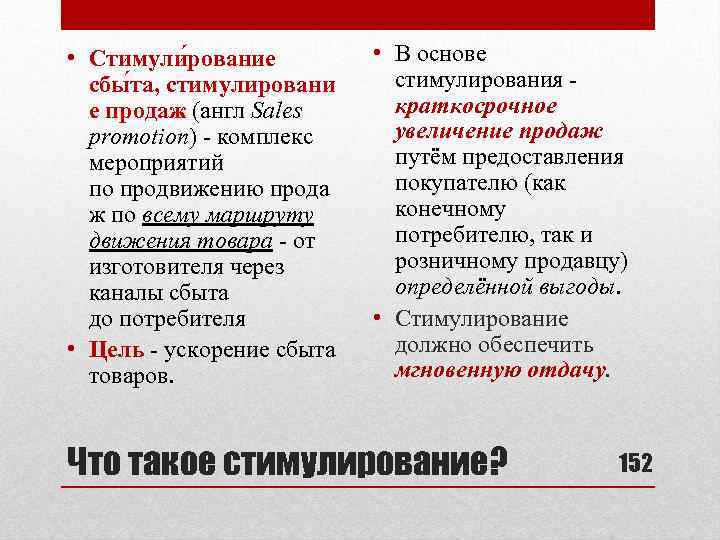 • Стимули́рование сбы́та, стимулирование продаж (англ Sales promotion) - комплекс мероприятий по продвижению продаж по всему маршруту движения товара - от изготовителя через каналы сбыта до потребителя

• Цель - ускорение сбыта товаров.

• В основе стимулирования - краткосрочное увеличение продаж путём предоставления покупателю (как конечному потребителю, так и розничному продавцу) определённой выгоды.

• Стимулирование должно обеспечить мгновенную отдачу.

Что такое стимулирование?

152